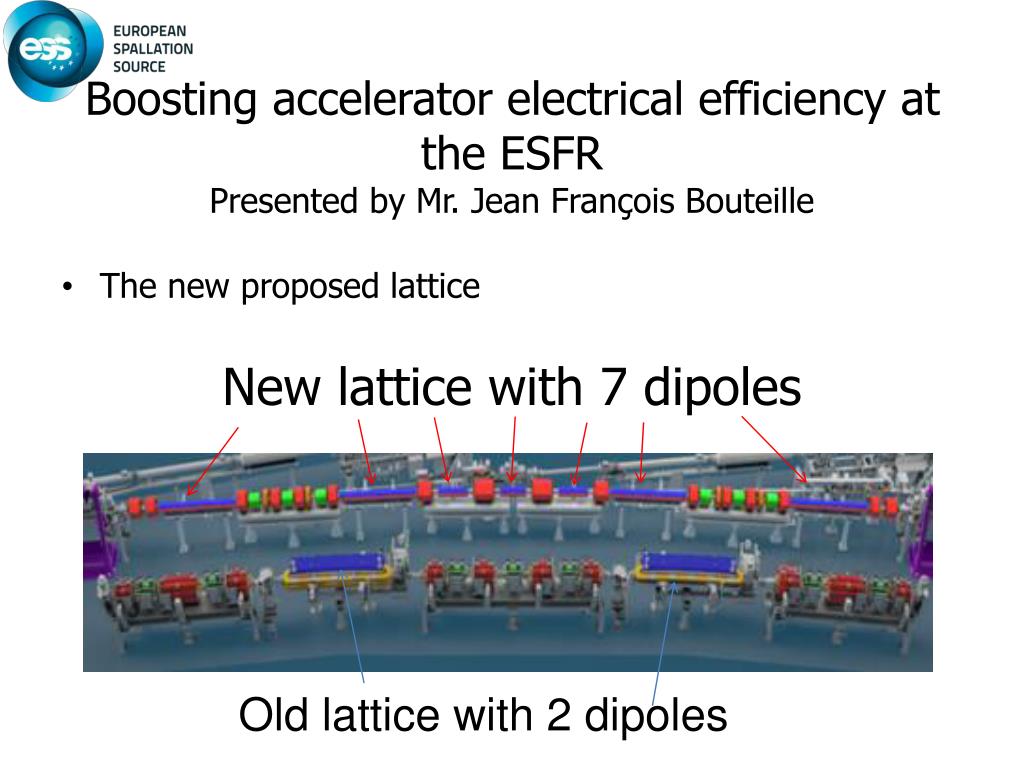 ess EUROPEAN SPALLATION SOURCE

Boosting accelerator electrical efficiency at the ESFR
Presented by Mr. Jean François Bouteille

• The new proposed lattice

New lattice with 7 dipoles

Old lattice with 2 dipoles